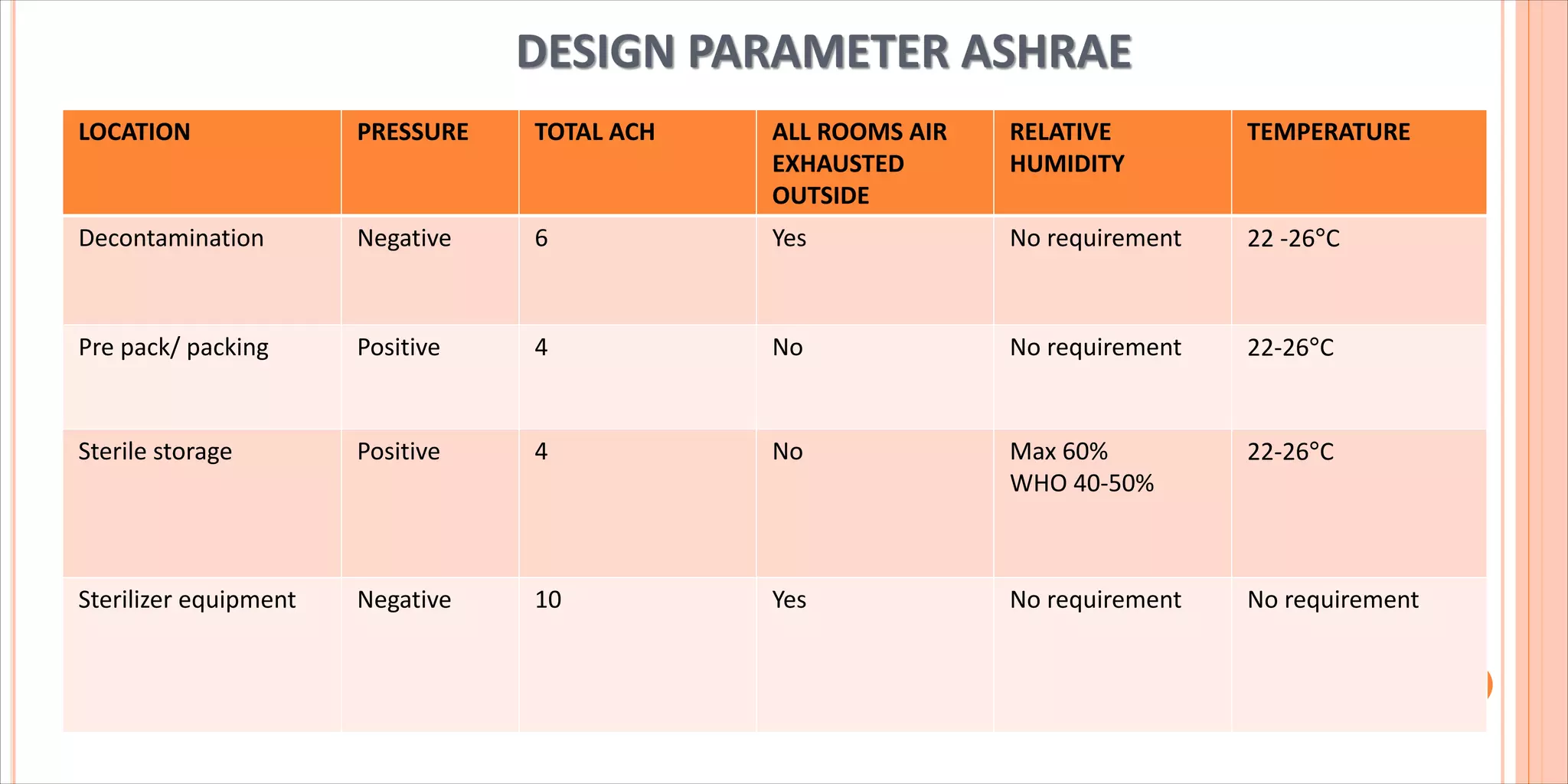 DESIGN PARAMETER ASHRAE

| LOCATION | PRESSURE | TOTAL ACH | ALL ROOMS AIR EXHAUSTED OUTSIDE | RELATIVE HUMIDITY | TEMPERATURE |
|---|---|---|---|---|---|
| Decontamination | Negative | 6 | Yes | No requirement | 22 -26°C |
| Pre pack/ packing | Positive | 4 | No | No requirement | 22-26°C |
| Sterile storage | Positive | 4 | No | Max 60% WHO 40-50% | 22-26°C |
| Sterilizer equipment | Negative | 10 | Yes | No requirement | No requirement |